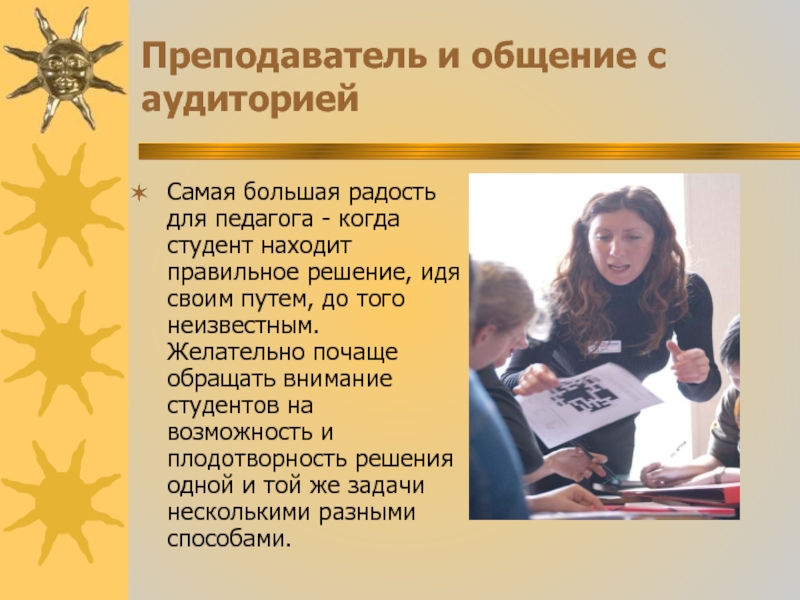 Преподаватель и общение с аудиторией

Самая большая радость для педагога - когда студент находит правильное решение, идя своим путем, до того неизвестным. Желательно почаще обращать внимание студентов на возможность и плодотворность решения одной и той же задачи несколькими разными способами.